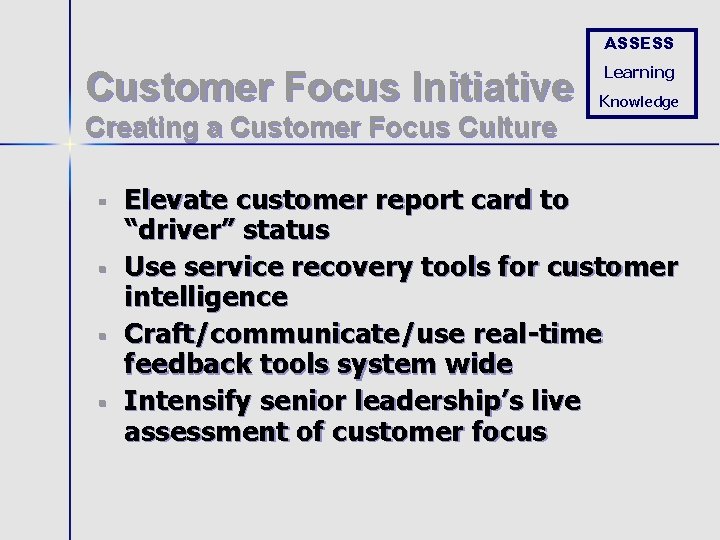 Customer Focus Initiative
Creating a Customer Focus Culture

ASSESS
Learning
Knowledge

▪ Elevate customer report card to “driver” status
▪ Use service recovery tools for customer intelligence
▪ Craft/communicate/use real-time feedback tools system wide
▪ Intensify senior leadership’s live assessment of customer focus